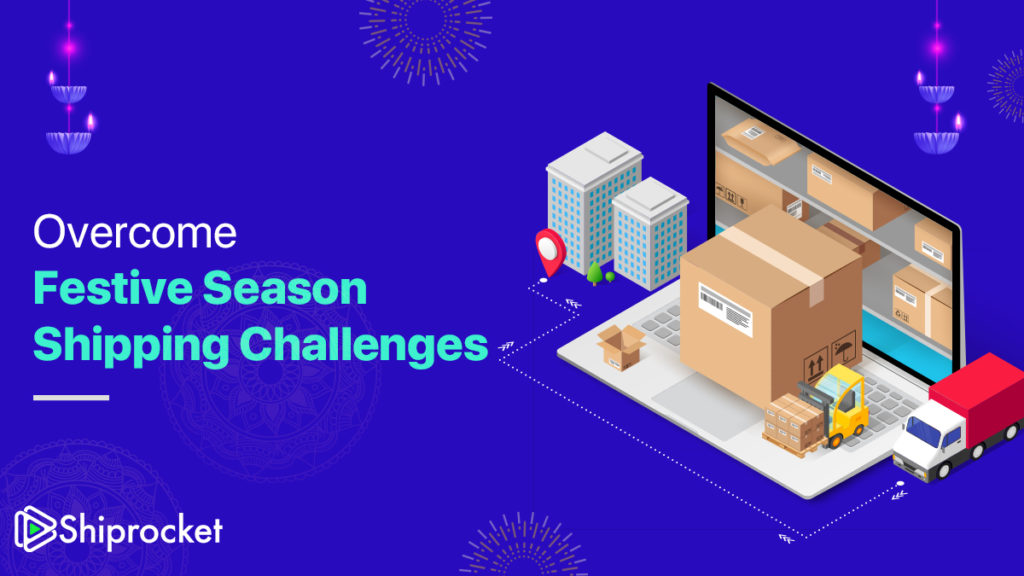 Overcome
Festive Season
Shipping Challenges

Shiprocket